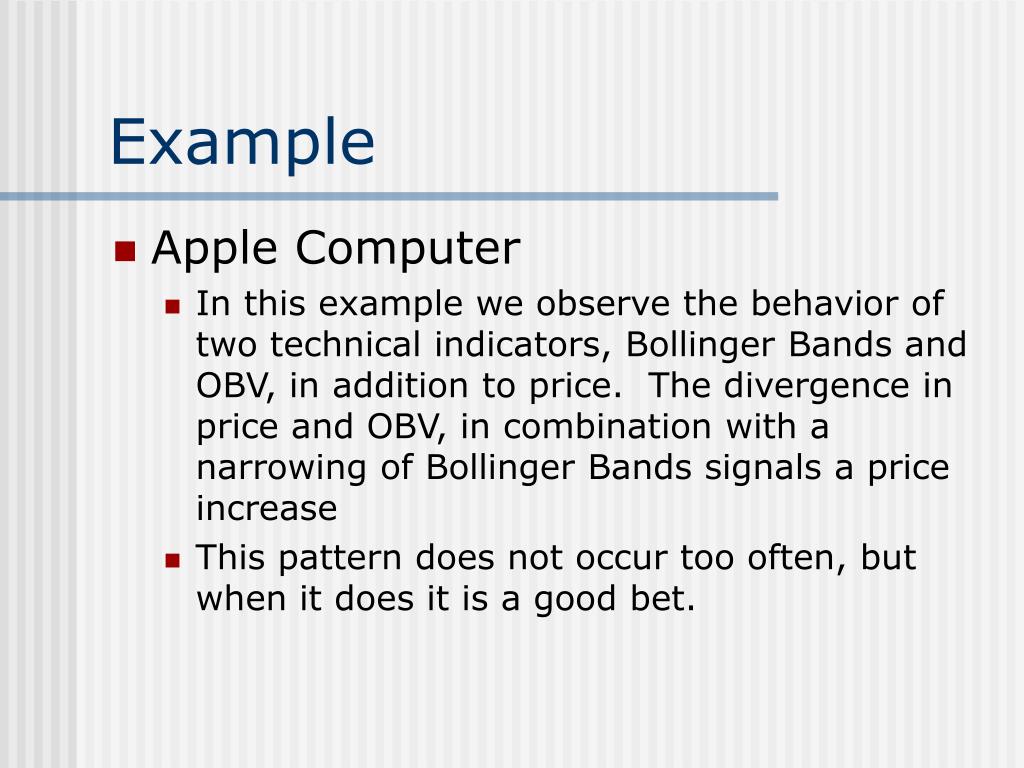 Example

Apple Computer

In this example we observe the behavior of two technical indicators, Bollinger Bands and OBV, in addition to price.  The divergence in price and OBV, in combination with a narrowing of Bollinger Bands signals a price increase

This pattern does not occur too often, but when it does it is a good bet.